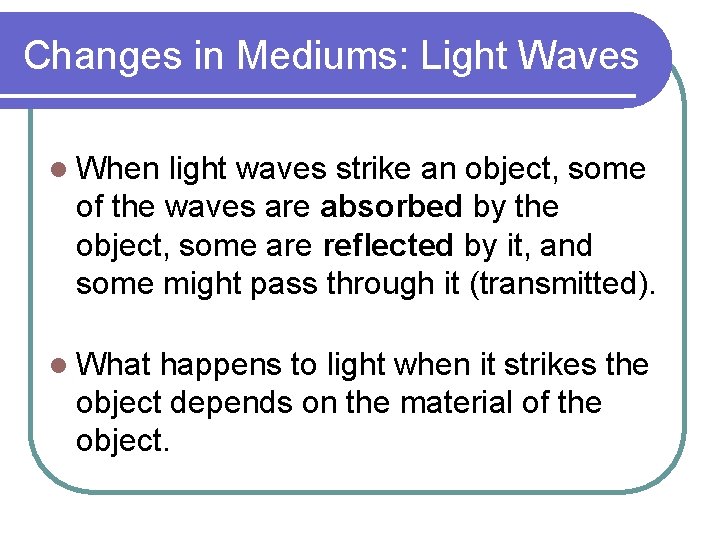 Changes in Mediums: Light Waves

When light waves strike an object, some of the waves are absorbed by the object, some are reflected by it, and some might pass through it (transmitted).

What happens to light when it strikes the object depends on the material of the object.